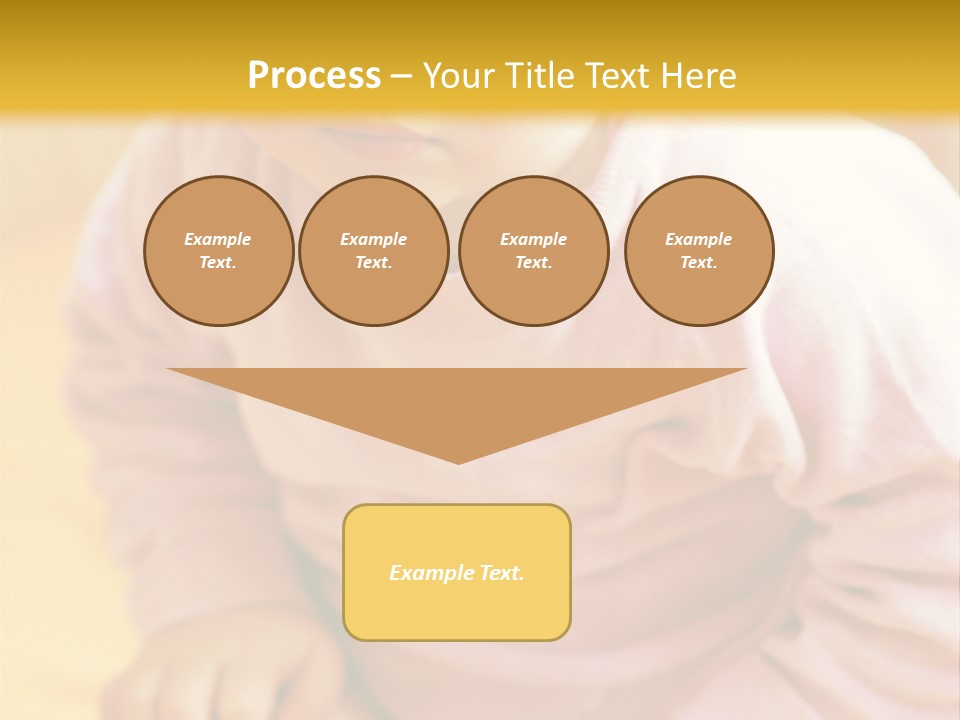 Process – Your Title Text Here

Example Text.

Example Text.

Example Text.

Example Text.

Example Text.